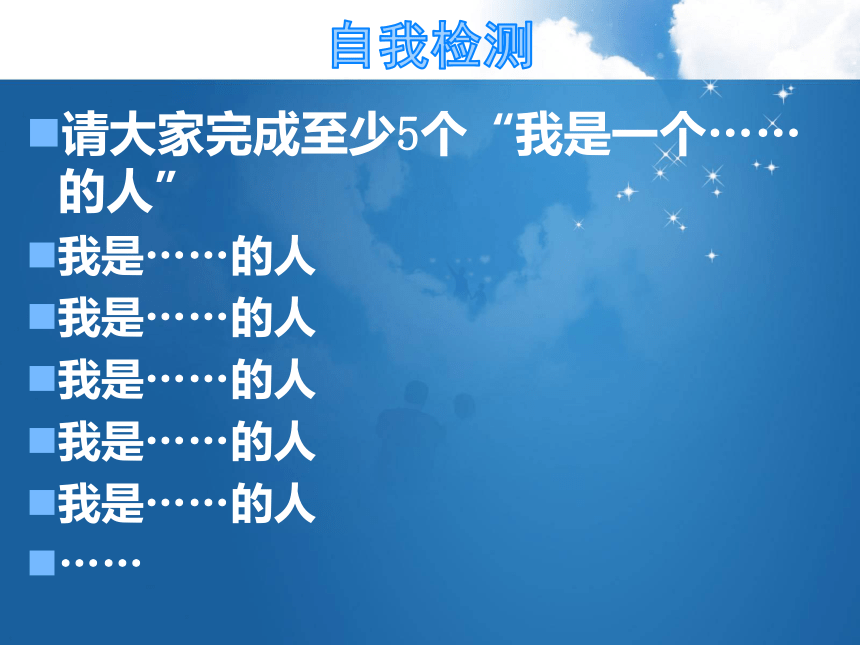 自我检测

请大家完成至少5个“我是一个……的人”

我是……的人

我是……的人

我是……的人

我是……的人

我是……的人

……